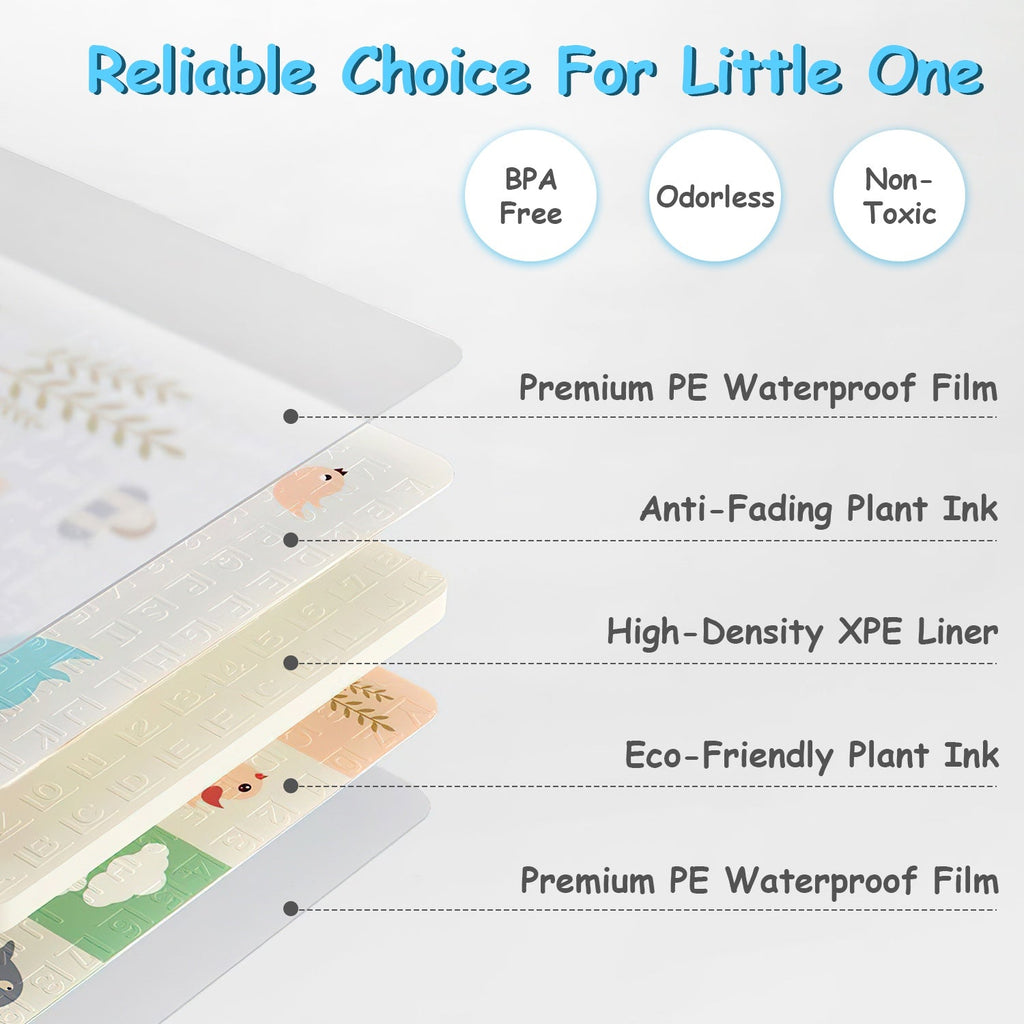 Reliable Choice For Little One

BPA Free

Odorless

Non-Toxic

Premium PE Waterproof Film

Anti-Fading Plant Ink

High-Density XPE Liner

Eco-Friendly Plant Ink

Premium PE Waterproof Film